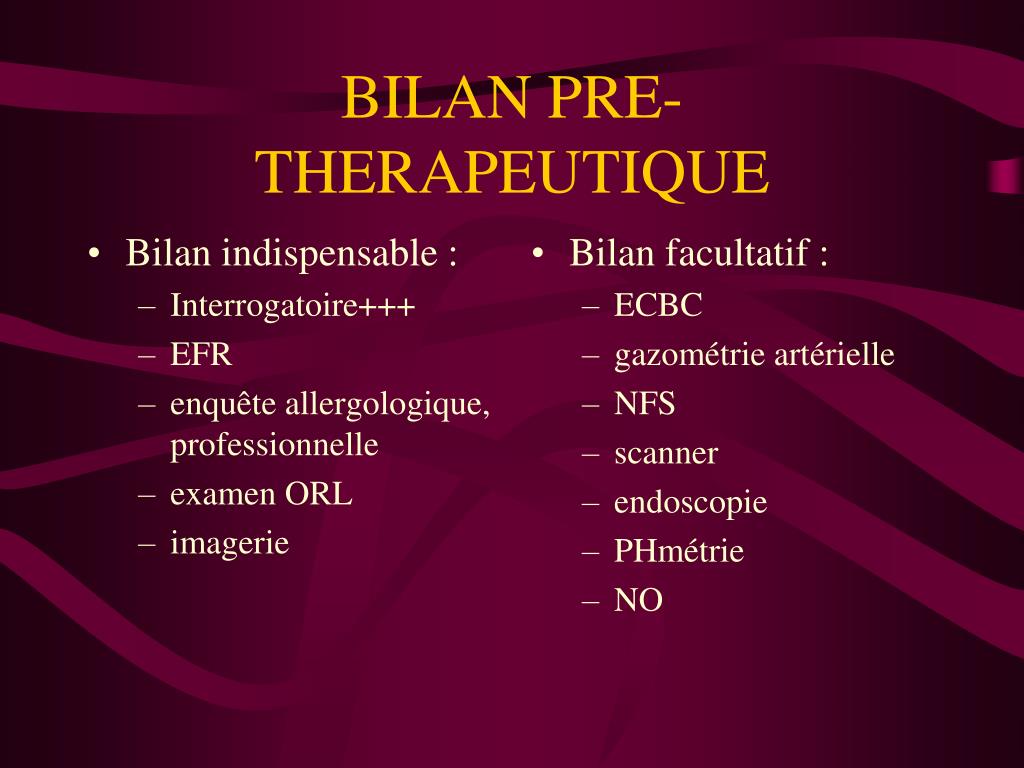 BILAN PRE-THERAPEUTIQUE

• Bilan indispensable :
– Interrogatoire+++
– EFR
– enquête allergologique, professionnelle
– examen ORL
– imagerie

• Bilan facultatif :
– ECBC
– gazométrie artérielle
– NFS
– scanner
– endoscopie
– PHmétrie
– NO